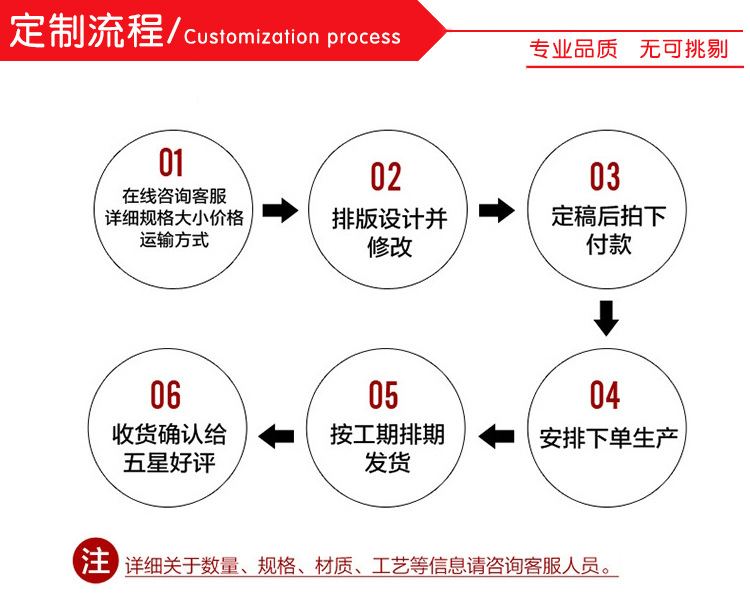 定制流程/Customization process

专业品质 无可挑剔

01
在线咨询客服
详细规格大小价格
运输方式

02
排版设计并
修改

03
定稿后拍下
付款

04
安排下单生产

05
按工期排期
发货

06
收货确认给
五星好评

注 详细关于数量、规格、材质、工艺等信息请咨询客服人员。